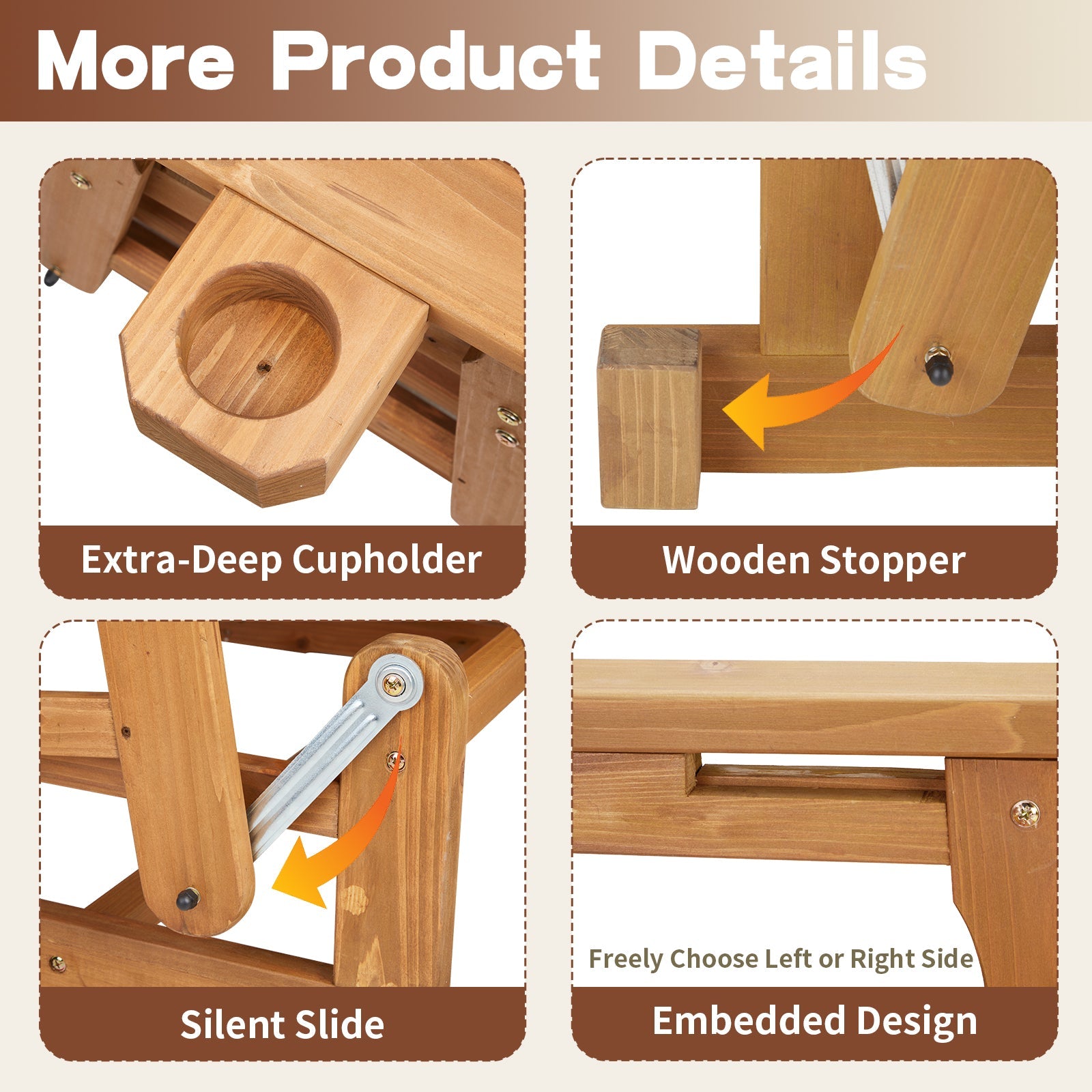 More Product Details

Extra-Deep Cupholder

Wooden Stopper

Silent Slide

Freely Choose Left or Right Side

Embedded Design